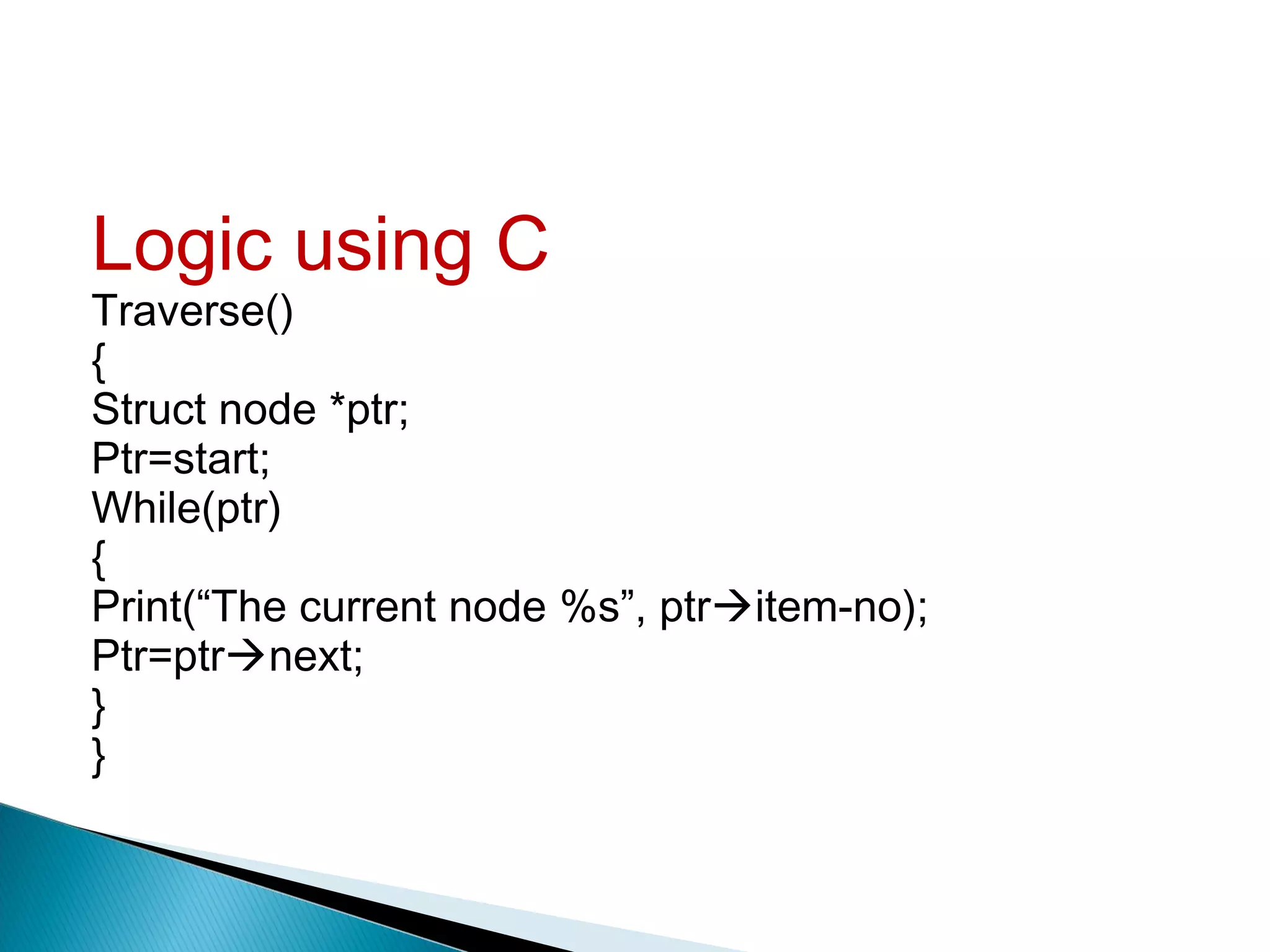 Logic using C
Traverse()
{
Struct node *ptr;
Ptr=start;
While(ptr)
{
Print(“The current node %s”, ptr→item-no);
Ptr=ptr→next;
}
}